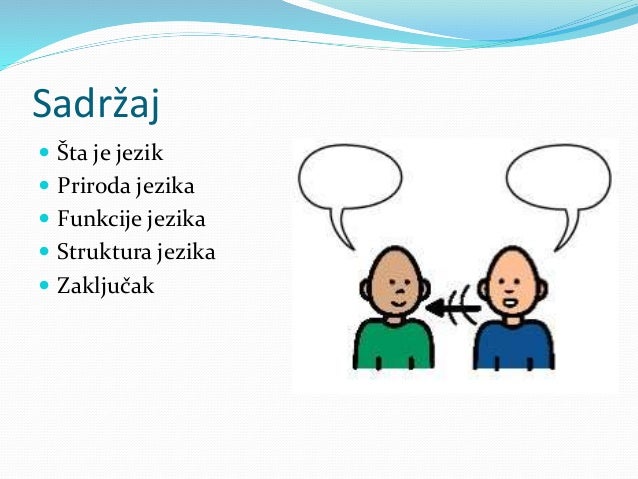 Sadržaj

- Šta je jezik
- Priroda jezika
- Funkcije jezika
- Struktura jezika
- Zaključak